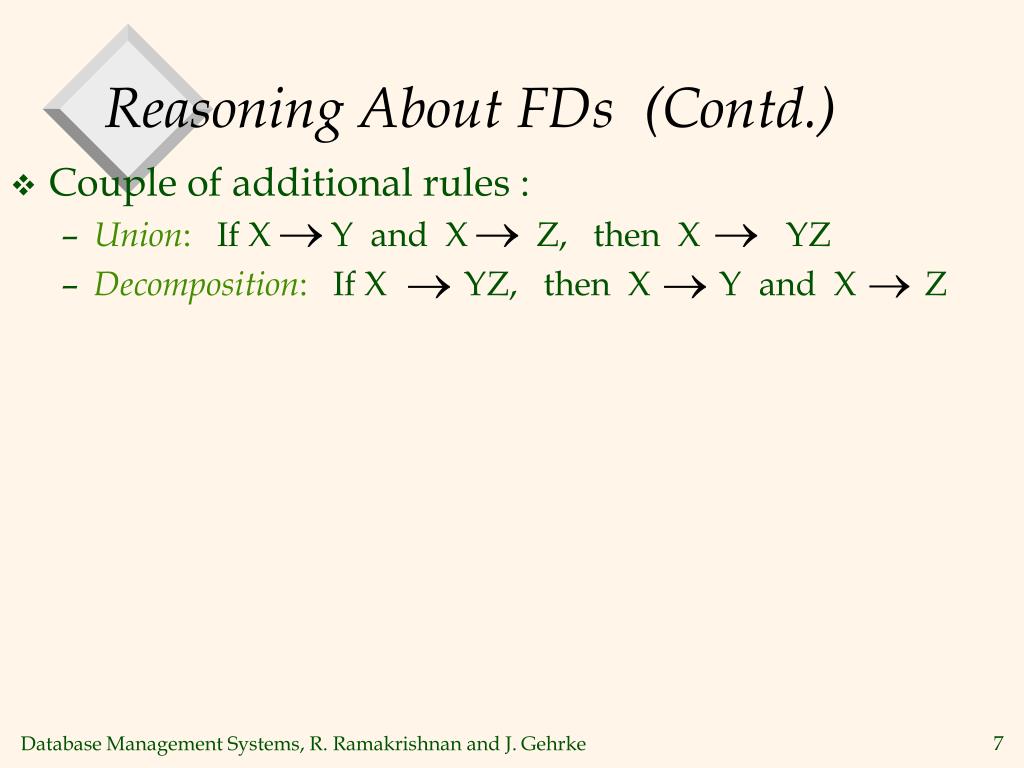 Reasoning About FDs (Contd.)

❖ Couple of additional rules :
– Union: If X $\rightarrow$ Y and X $\rightarrow$ Z, then X $\rightarrow$ YZ
– Decomposition: If X $\rightarrow$ YZ, then X $\rightarrow$ Y and X $\rightarrow$ Z

Database Management Systems, R. Ramakrishnan and J. Gehrke

7